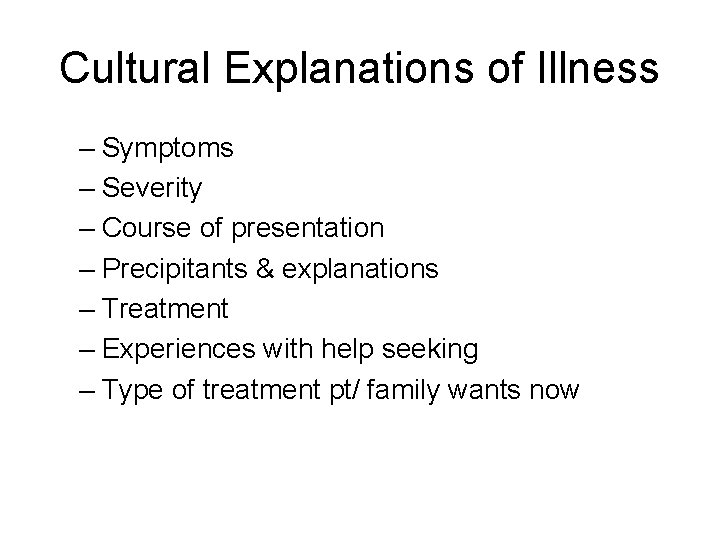 Cultural Explanations of Illness

– Symptoms
– Severity
– Course of presentation
– Precipitants & explanations
– Treatment
– Experiences with help seeking
– Type of treatment pt/ family wants now